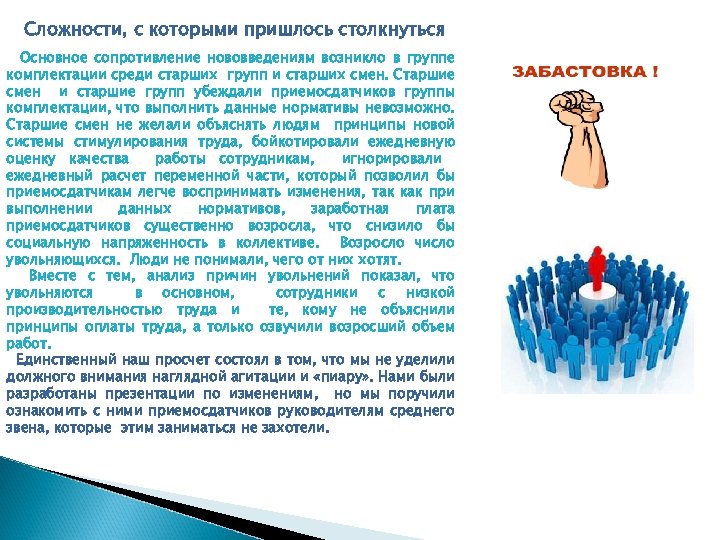 Сложности, с которыми пришлось столкнуться

Основное сопротивление нововведениям возникло в группе комплектации среди старших групп и старших смен. Старшие смен и старшие групп убеждали приемосдатчиков группы комплектации, что выполнить данные нормативы невозможно. Старшие смен не желали объяснять людям принципы новой системы стимулирования труда, бойкотировали ежедневную оценку качества работы сотрудникам, игнорировали ежедневный расчет переменной части, который позволил бы приемосдатчикам легче воспринимать изменения, так как при выполнении данных нормативов, заработная плата приемосдатчиков существенно возросла, что снизило бы социальную напряженность в коллективе. Возросло число увольняющихся. Люди не понимали, чего от них хотят.

Вместе с тем, анализ причин увольнений показал, что увольняются в основном, сотрудники с низкой производительностью труда и те, кому не объяснили принципы оплаты труда, а только озвучили возросший объем работ.

Единственный наш просчет состоял в том, что мы не уделили должного внимания наглядной агитации и «пиару». Нами были разработаны презентации по изменениям, но мы поручили ознакомить с ними приемосдатчиков руководителям среднего звена, которые этим заниматься не захотели.

ЗАБАСТОВКА !